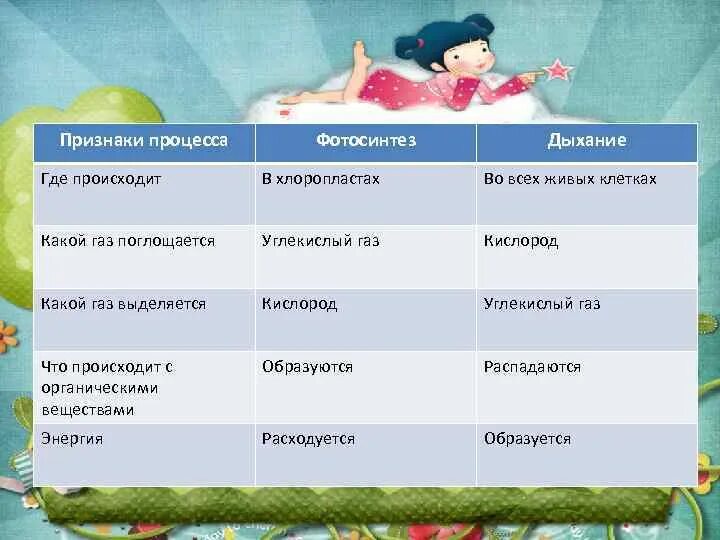 | Признаки процесса | Фотосинтез | Дыхание |
|---|---|---|
| Где происходит | В хлоропластах | Во всех живых клетках |
| Какой газ поглощается | Углекислый газ | Кислород |
| Какой газ выделяется | Кислород | Углекислый газ |
| Что происходит с органическими веществами | Образуются | Распадаются |
| Энергия | Расходуется | Образуется |